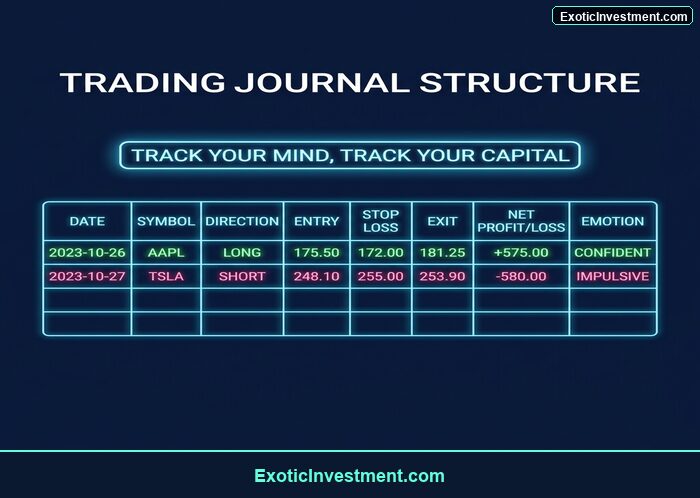 ExoticInvestment.com

TRADING JOURNAL STRUCTURE

TRACK YOUR MIND, TRACK YOUR CAPITAL

| DATE | SYMBOL | DIRECTION | ENTRY | STOP LOSS | EXIT | NET PROFIT/LOSS | EMOTION |
|---|---|---|---|---|---|---|---|
| 2023-10-26 | AAPL | LONG | 175.50 | 172.00 | 181.25 | +575.00 | CONFIDENT |
| 2023-10-27 | TSLA | SHORT | 248.10 | 255.00 | 253.90 | -580.00 | IMPULSIVE |
| | | | | | | | |
| | | | | | | | |

ExoticInvestment.com